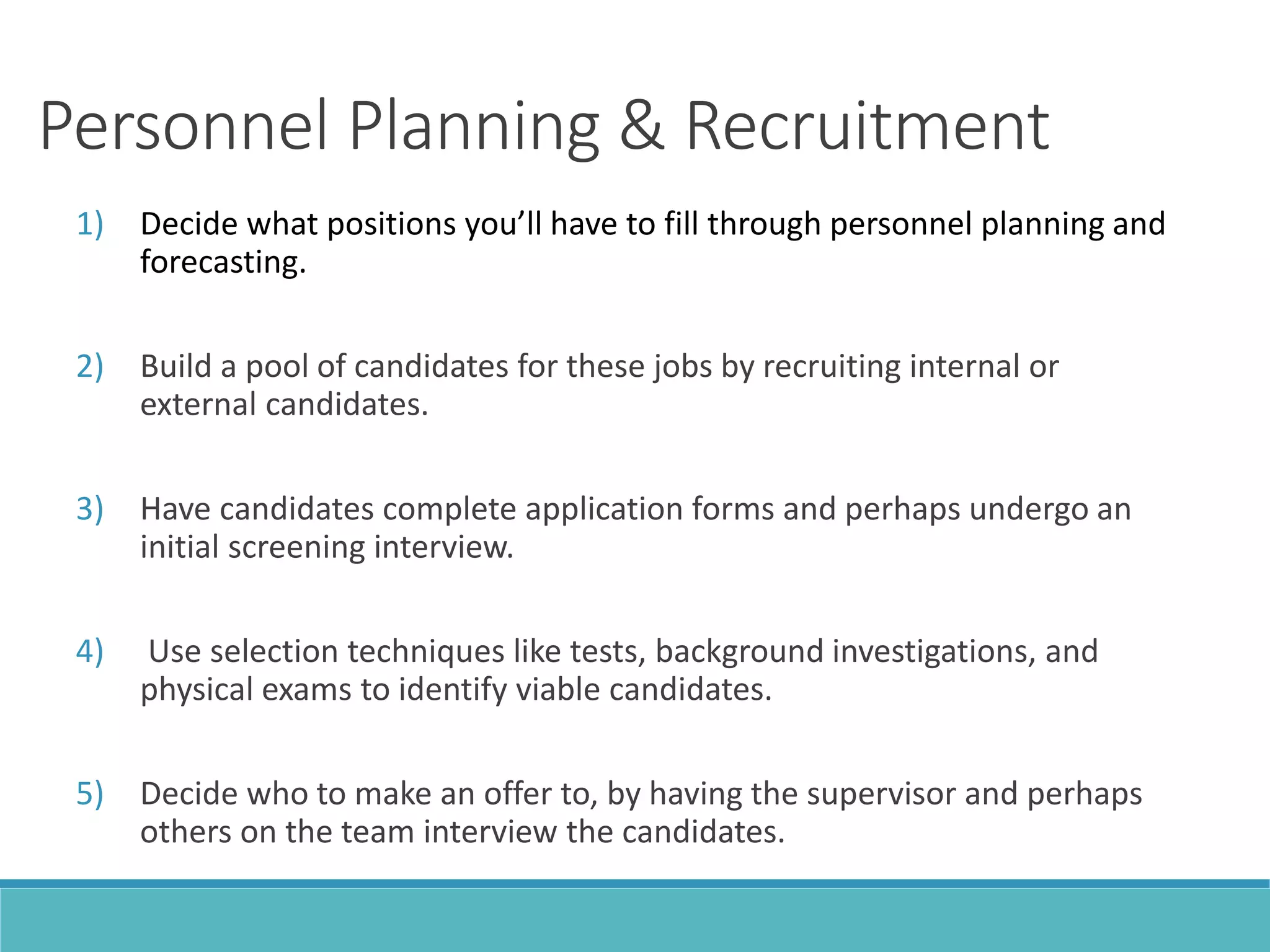 Personnel Planning & Recruitment

1) Decide what positions you’ll have to fill through personnel planning and forecasting.

2) Build a pool of candidates for these jobs by recruiting internal or external candidates.

3) Have candidates complete application forms and perhaps undergo an initial screening interview.

4) Use selection techniques like tests, background investigations, and physical exams to identify viable candidates.

5) Decide who to make an offer to, by having the supervisor and perhaps others on the team interview the candidates.